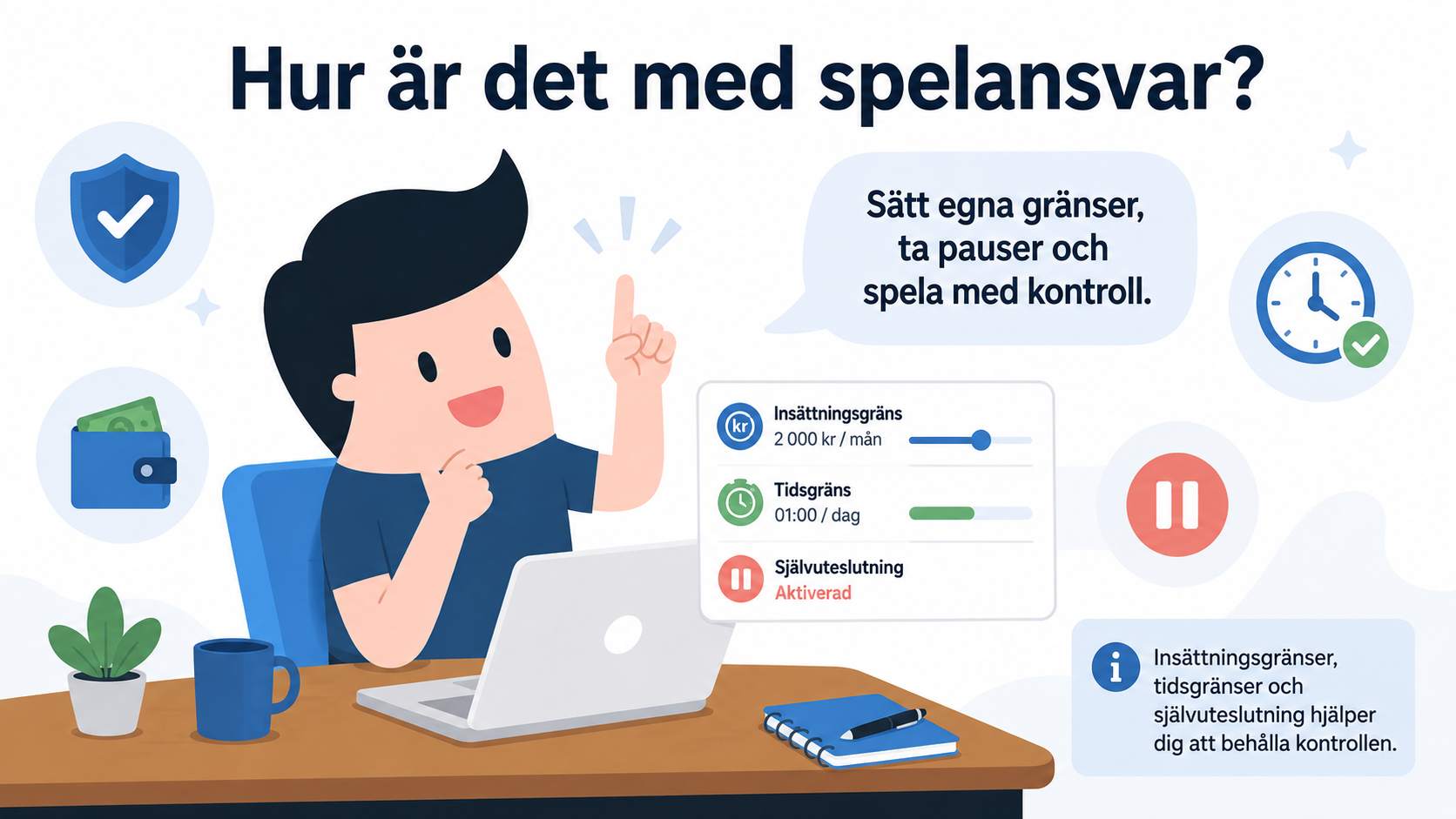 Hur är det med spelansvar?

Sätt egna gränser, ta pauser och spela med kontroll.

kr

Insättningsgräns
2 000 kr / mån

Tidsgräns
01:00 / dag

Självuteslutning
Aktiverad

i

Insättningsgränser, tidsgränser och självuteslutning hjälper dig att behålla kontrollen.